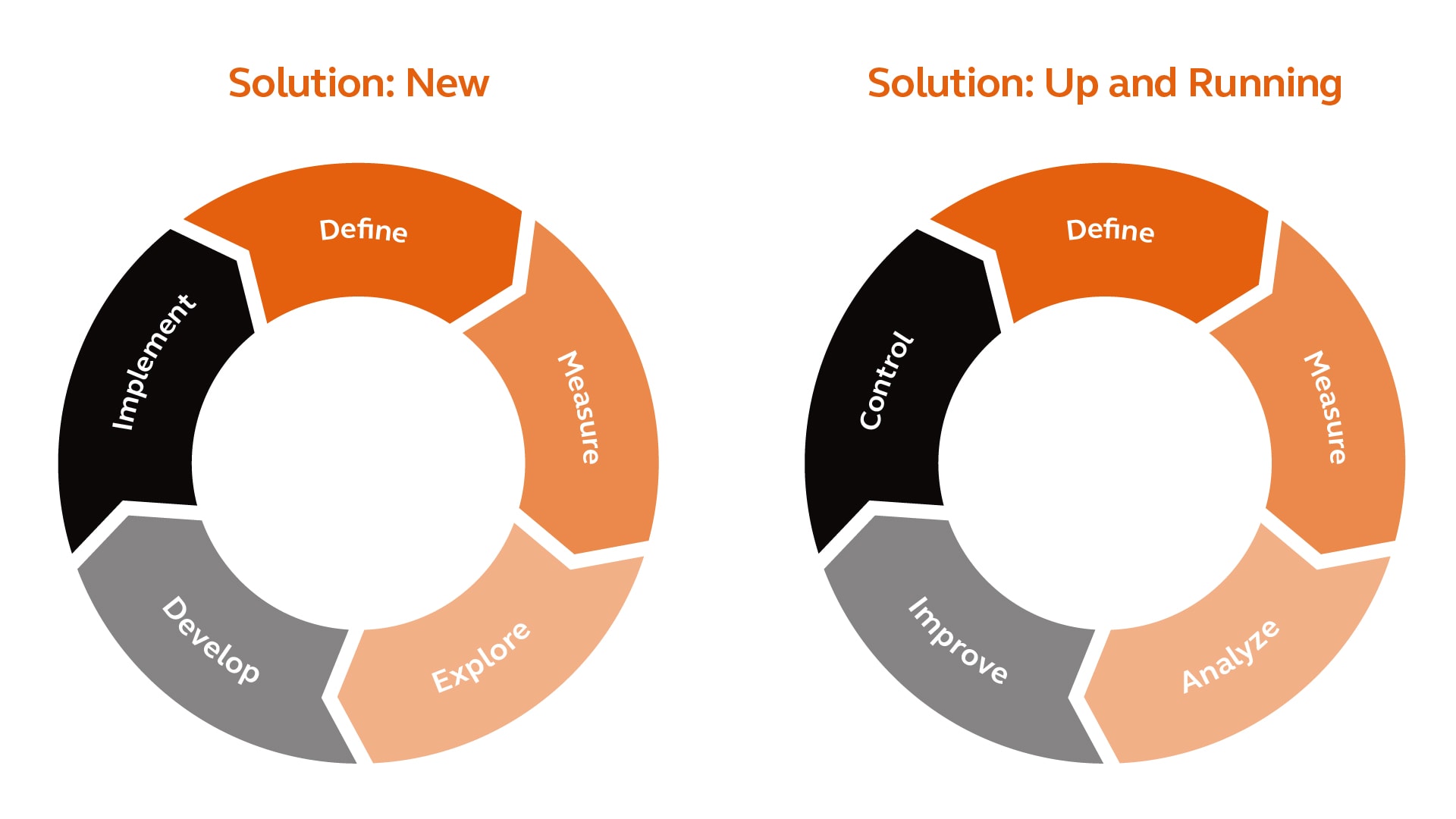 Solution: New

Define
Measure
Explore
Develop
Implement

Solution: Up and Running

Define
Measure
Analyze
Improve
Control